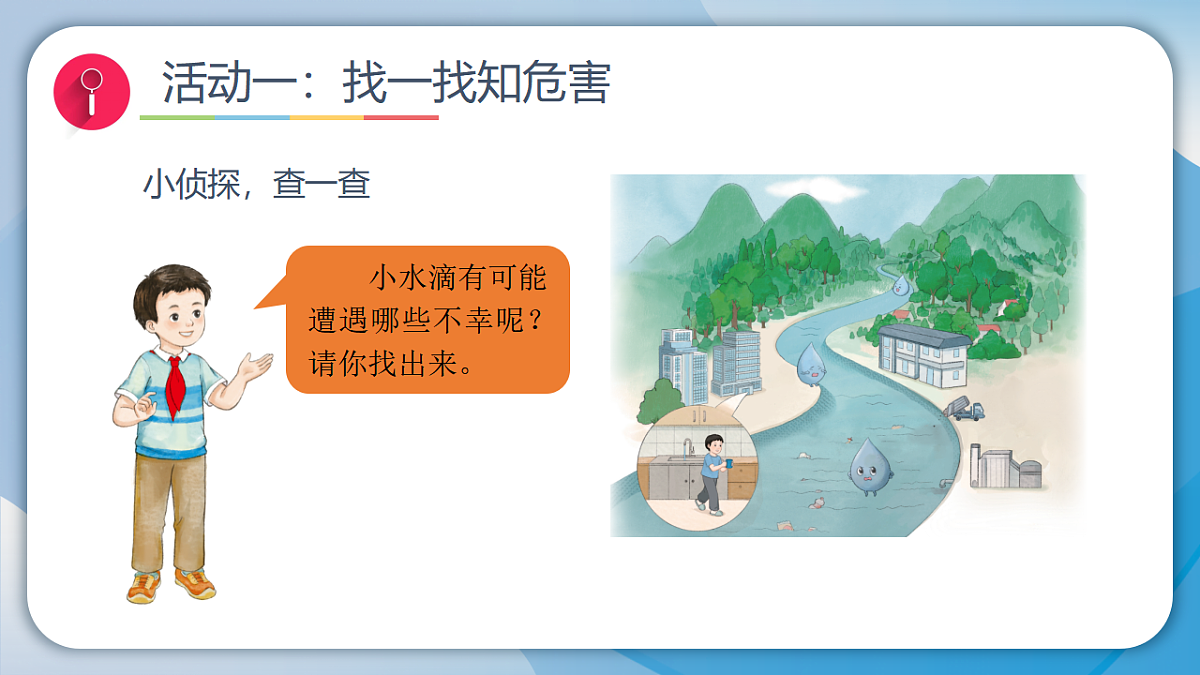 活动一：找一找知危害

小侦探，查一查

小水滴有可能遭遇哪些不幸呢？请你找出来。